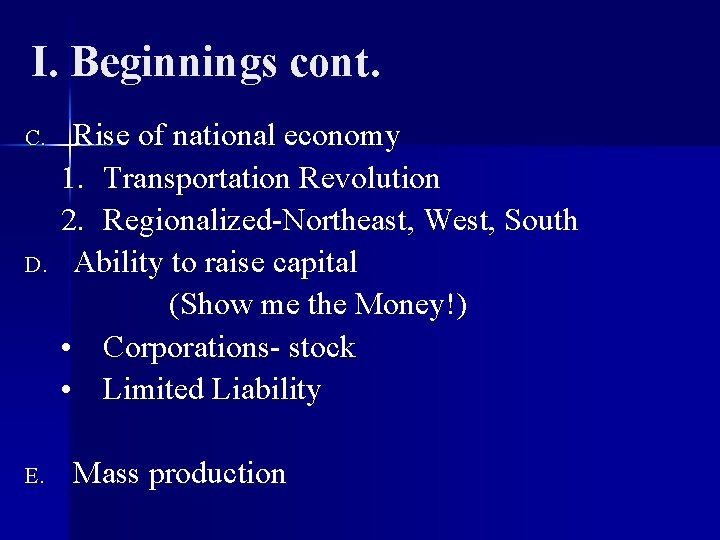 I. Beginnings cont.

C. Rise of national economy
1. Transportation Revolution
2. Regionalized-Northeast, West, South
D. Ability to raise capital
(Show me the Money!)
• Corporations- stock
• Limited Liability

E. Mass production